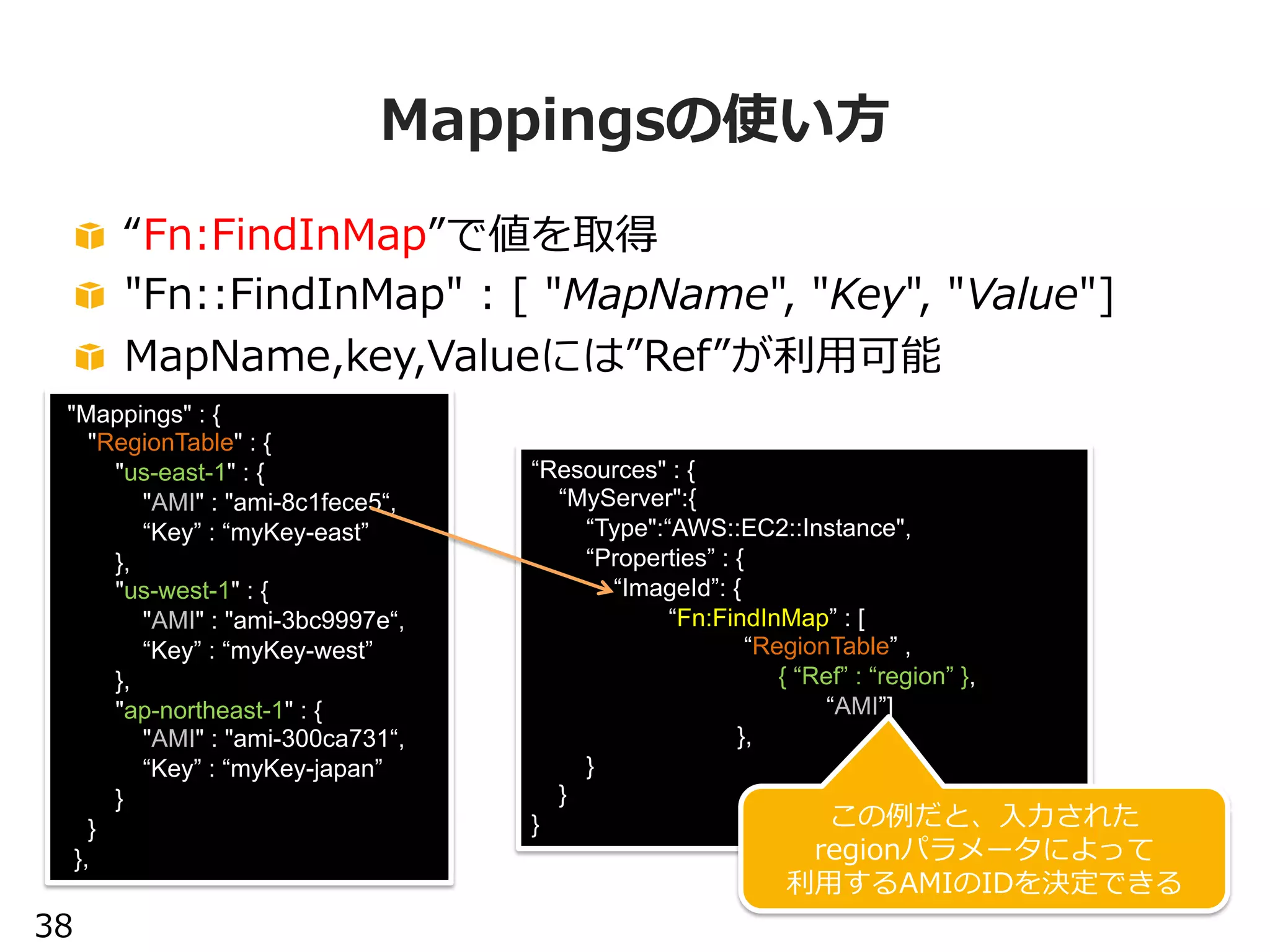 Mappingsの使い方

“Fn:FindInMap”で値を取得

"Fn::FindInMap" : [ "MapName", "Key", "Value"]

MapName,key,Valueには”Ref”が利用可能

"Mappings" : {
  "RegionTable" : {
    "us-east-1" : {
      "AMI" : "ami-8c1fece5“,
      “Key” : “myKey-east”
    },
    "us-west-1" : {
      "AMI" : "ami-3bc9997e“,
      “Key” : “myKey-west”
    },
    "ap-northeast-1" : {
      "AMI" : "ami-300ca731“,
      “Key” : “myKey-japan”
    }
  }
},

“Resources" : {
  “MyServer":{
    “Type":“AWS::EC2::Instance",
    “Properties” : {
      “ImageId”: {
        “Fn:FindInMap” : [
          “RegionTable” ,
          { “Ref” : “region” },
          “AMI”]
        },
    }
  }
}

この例だと、入力された
regionパラメータによって
利用するAMIのIDを決定できる

38